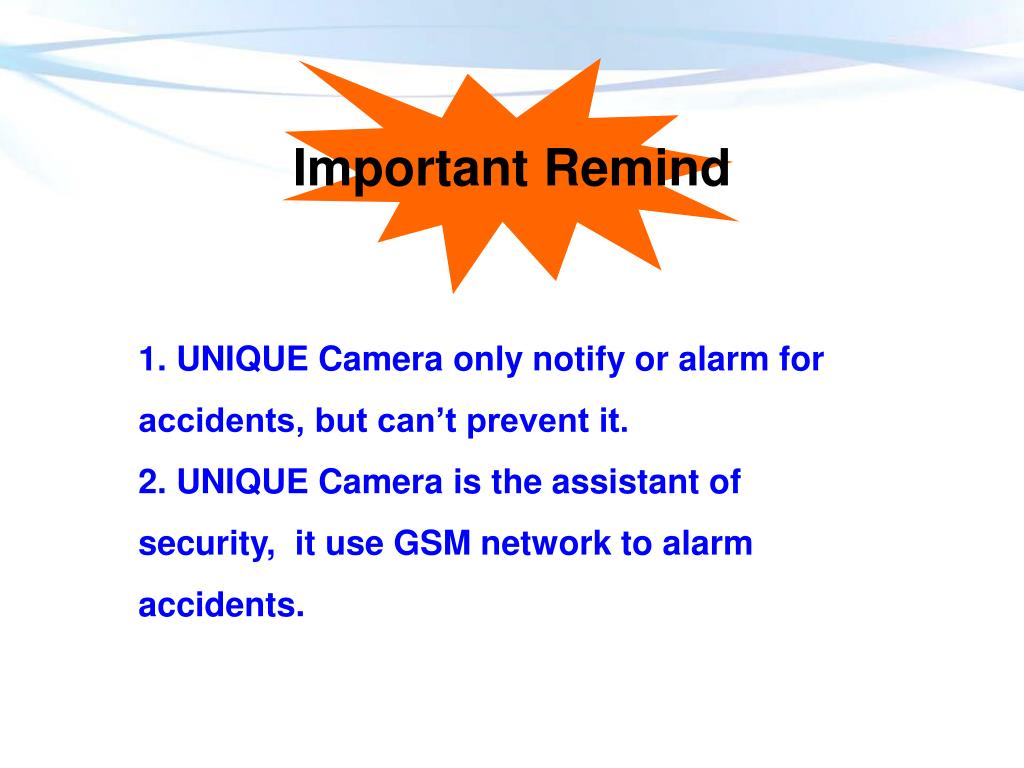 Important Remind

1. UNIQUE Camera only notify or alarm for accidents, but can’t prevent it.
2. UNIQUE Camera is the assistant of security, it use GSM network to alarm accidents.